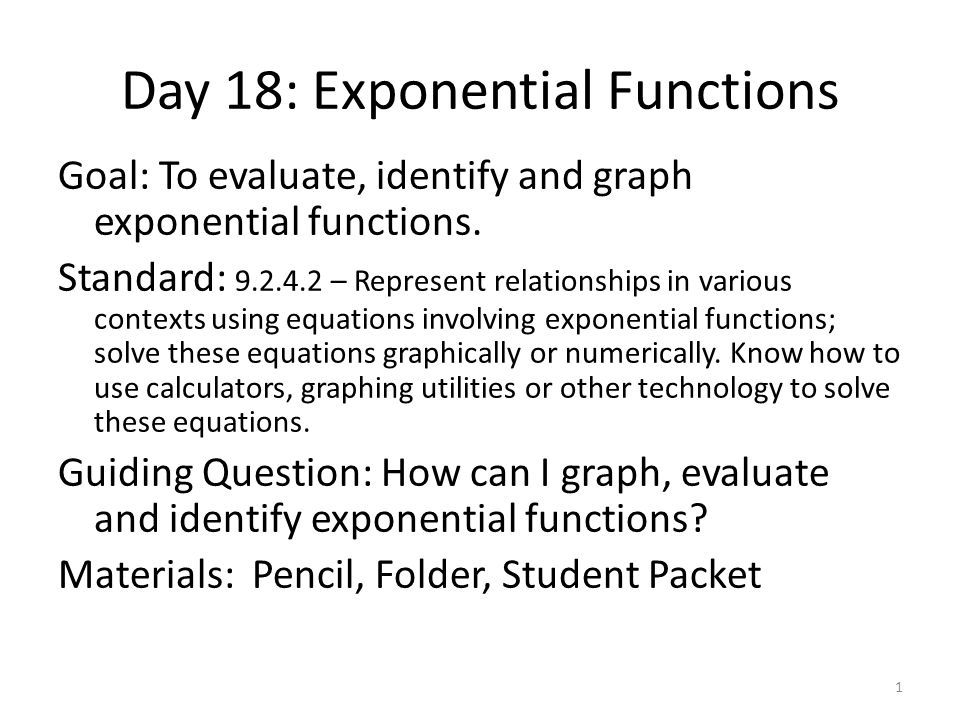 Day 18: Exponential Functions

Goal: To evaluate, identify and graph exponential functions.

Standard: 9.2.4.2 – Represent relationships in various contexts using equations involving exponential functions; solve these equations graphically or numerically. Know how to use calculators, graphing utilities or other technology to solve these equations.

Guiding Question: How can I graph, evaluate and identify exponential functions?

Materials: Pencil, Folder, Student Packet

1